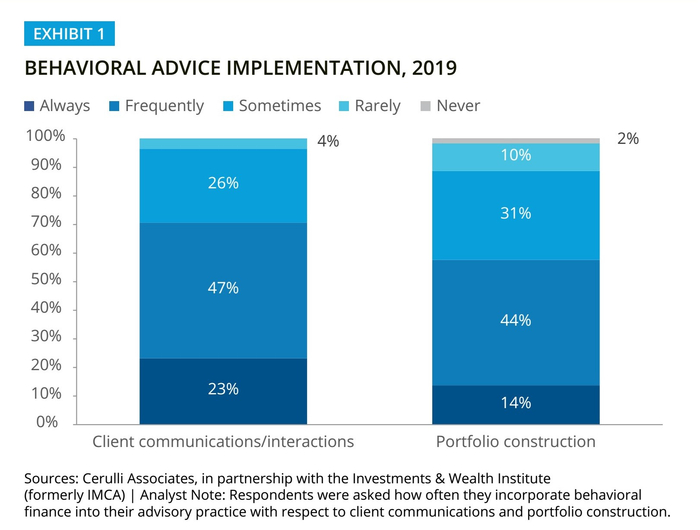 EXHIBIT 1

BEHAVIORAL ADVICE IMPLEMENTATION, 2019

Always Frequently Sometimes Rarely Never

100%
90%
80%
70%
60%
50%
40%
30%
20%
10%
0%

4%
26%
47%
23%

2%
10%
31%
44%
14%

Client communications/interactions

Portfolio construction

Sources: Cerulli Associates, in partnership with the Investments & Wealth Institute (formerly IMCA) | Analyst Note: Respondents were asked how often they incorporate behavioral finance into their advisory practice with respect to client communications and portfolio construction.